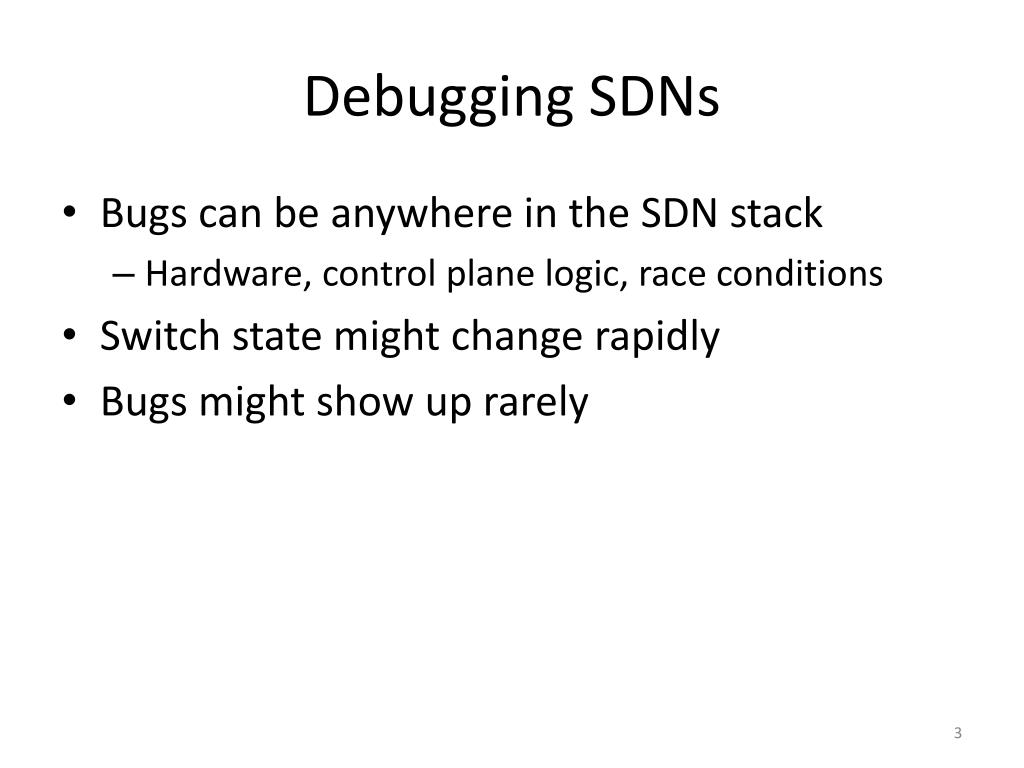 Debugging SDNs

• Bugs can be anywhere in the SDN stack
– Hardware, control plane logic, race conditions
• Switch state might change rapidly
• Bugs might show up rarely

3